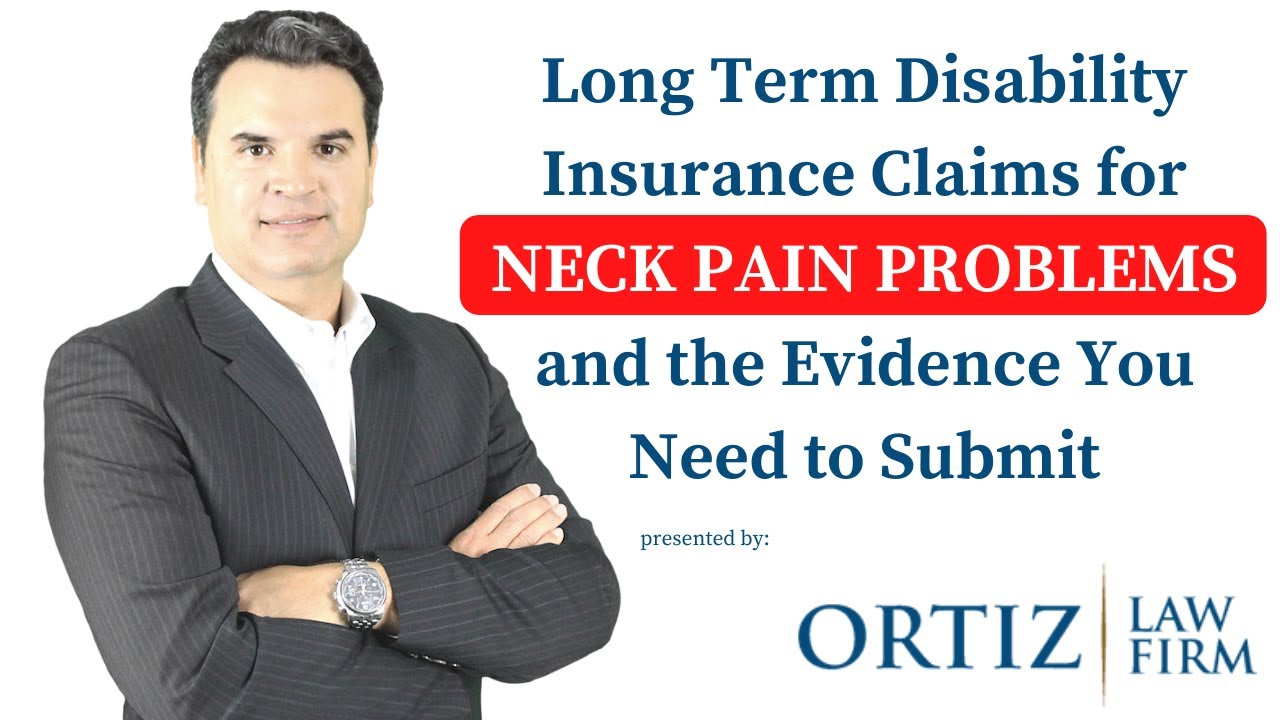 Long Term Disability Insurance Claims for NECK PAIN PROBLEMS and the Evidence You Need to Submit

presented by:

ORTIZ LAW FIRM